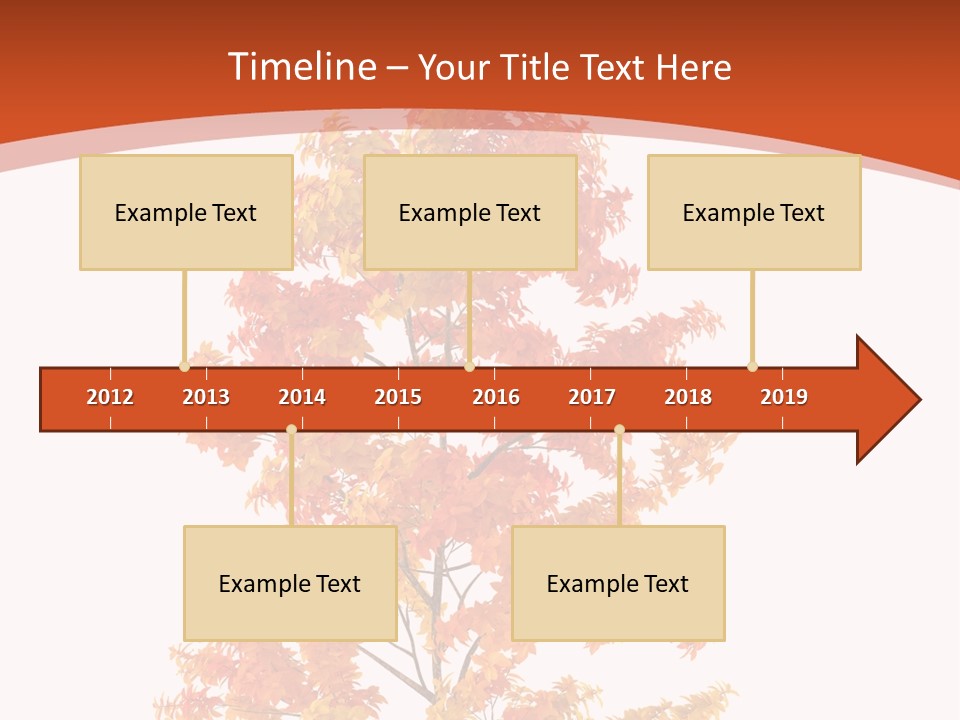 Timeline – Your Title Text Here

Example Text

Example Text

Example Text

2012 2013 2014 2015 2016 2017 2018 2019

Example Text

Example Text